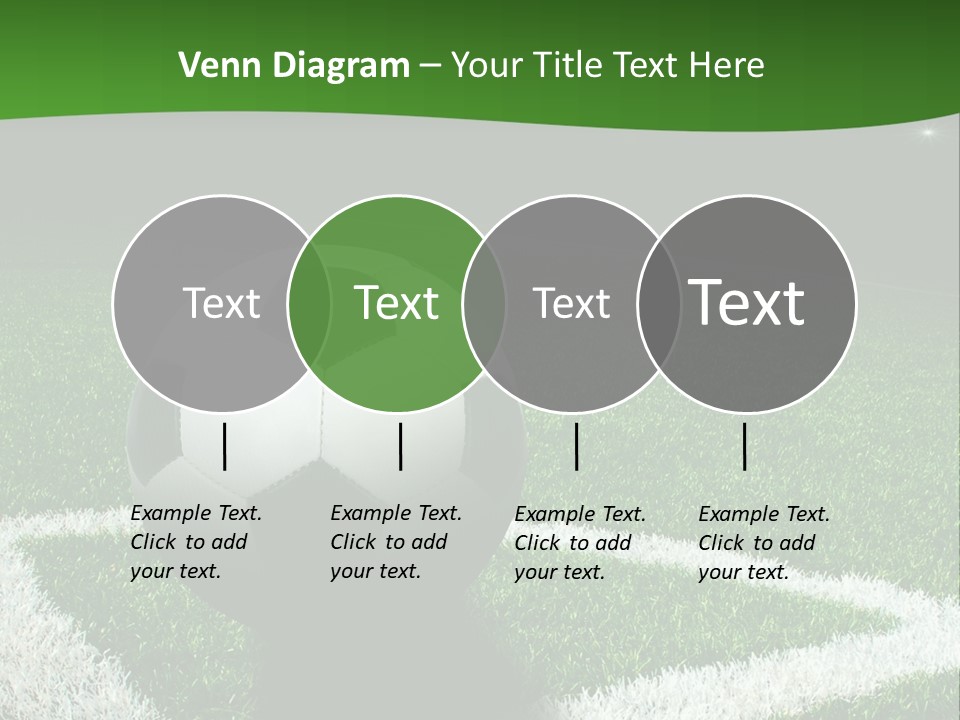 Venn Diagram – Your Title Text Here

Text

Text

Text

Text

Example Text. Click to add your text.

Example Text. Click to add your text.

Example Text. Click to add your text.

Example Text. Click to add your text.